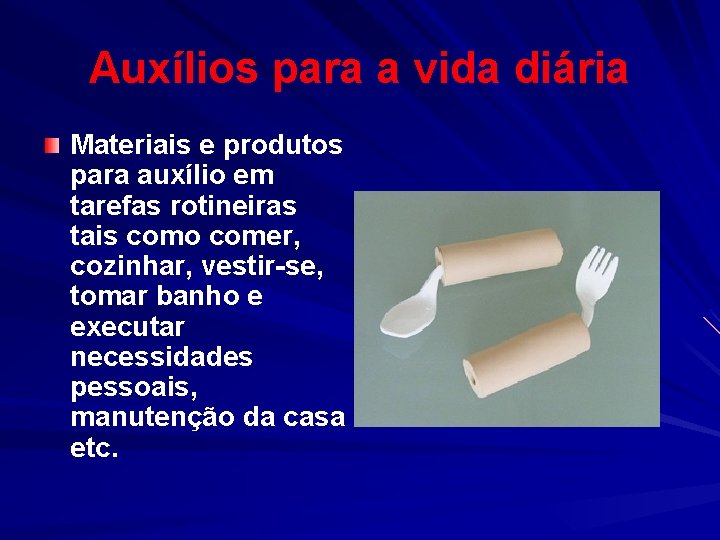 Auxílios para a vida diária

Materiais e produtos para auxílio em tarefas rotineiras tais como comer, cozinhar, vestir-se, tomar banho e executar necessidades pessoais, manutenção da casa etc.